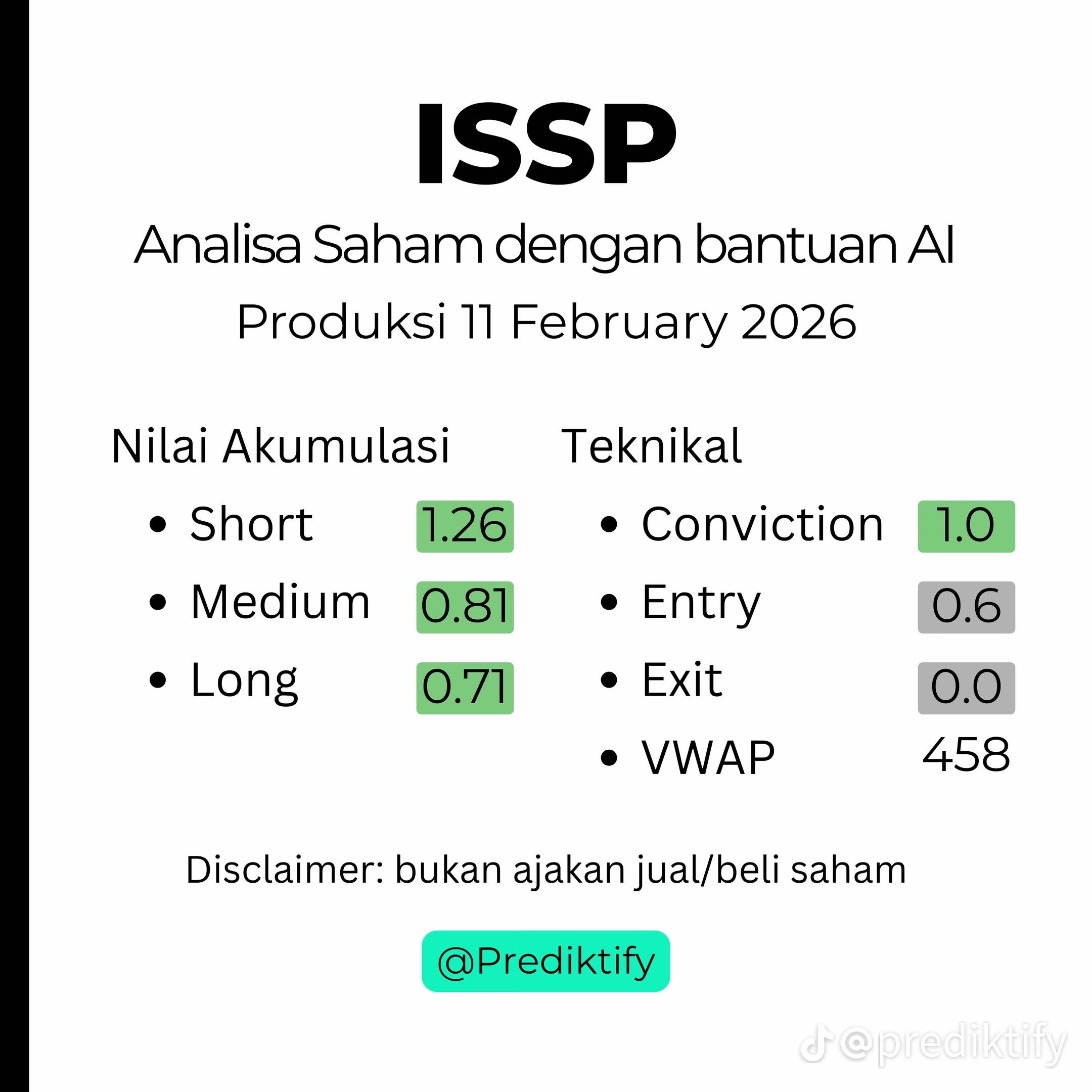 ISSP

Analisa Saham dengan bantuan AI

Produksi 11 February 2026

Nilai Akumulasi

- Short 1.26
- Medium 0.81
- Long 0.71

Teknikal

- Conviction 1.0
- Entry 0.6
- Exit 0.0
- VWAP 458

Disclaimer: bukan ajakan jual/beli saham

@Prediktify

@prediktify